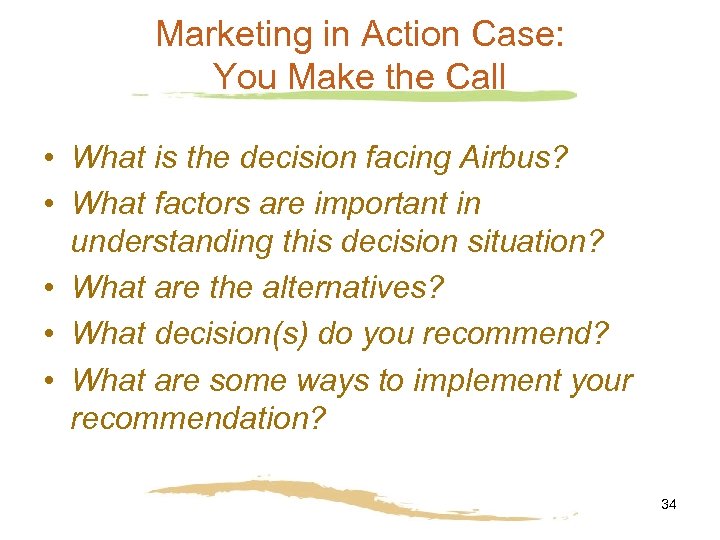 Marketing in Action Case:
You Make the Call

• What is the decision facing Airbus?
• What factors are important in understanding this decision situation?
• What are the alternatives?
• What decision(s) do you recommend?
• What are some ways to implement your recommendation?

34